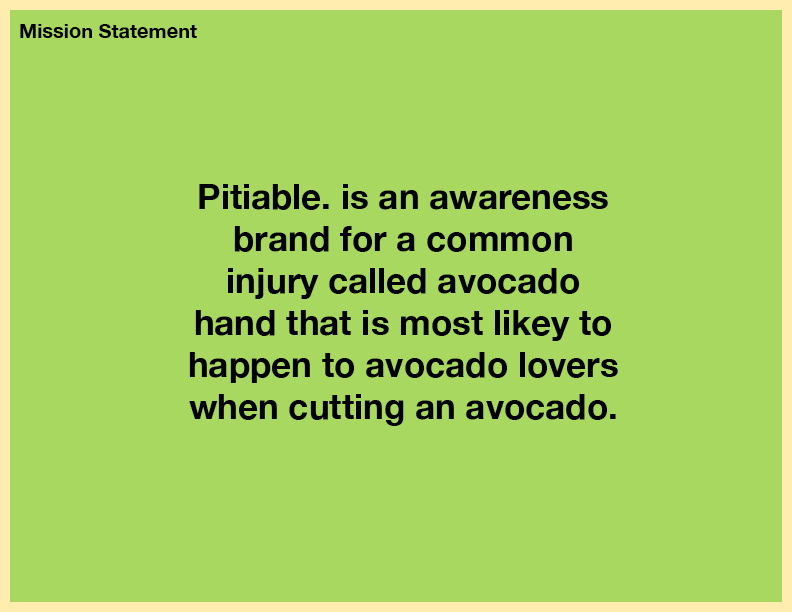 Mission Statement

Pitiable. is an awareness brand for a common injury called avocado hand that is most likey to happen to avocado lovers when cutting an avocado.